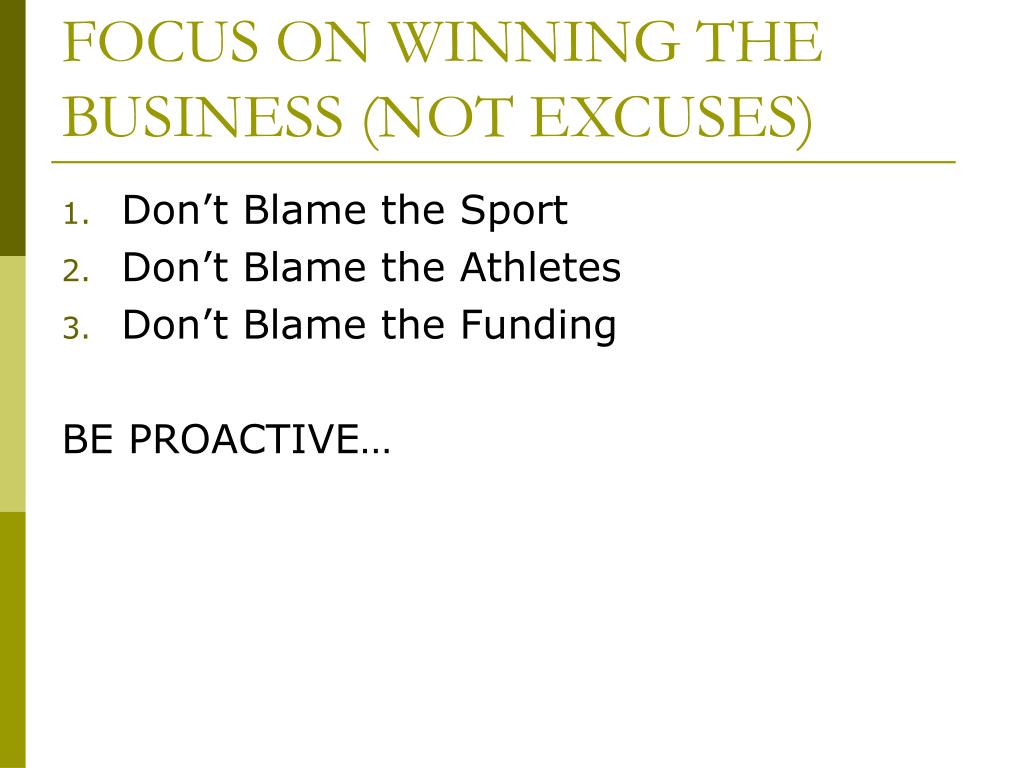 FOCUS ON WINNING THE BUSINESS (NOT EXCUSES)

1. Don’t Blame the Sport
2. Don’t Blame the Athletes
3. Don’t Blame the Funding

BE PROACTIVE…